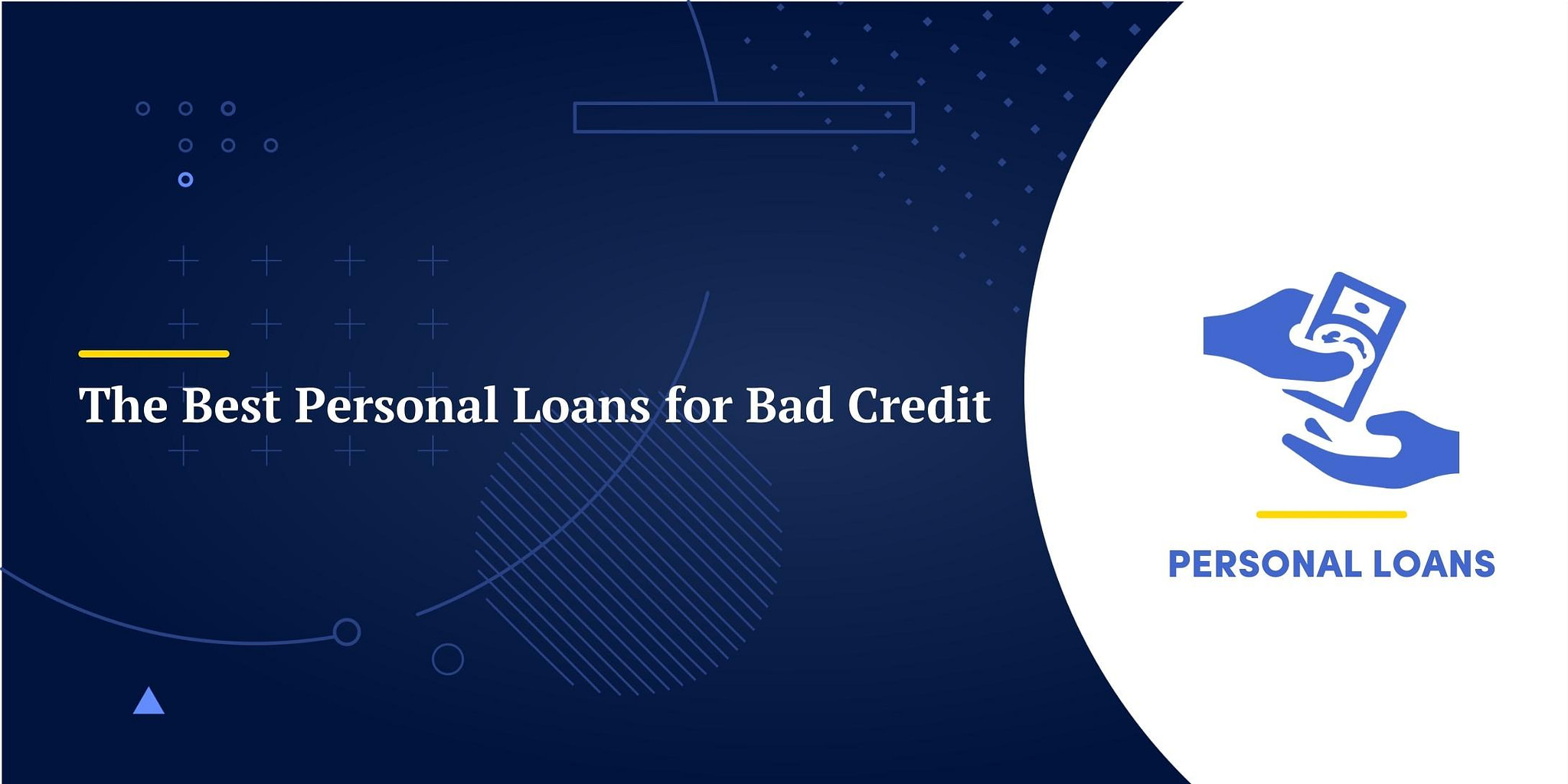 The Best Personal Loans for Bad Credit

PERSONAL LOANS